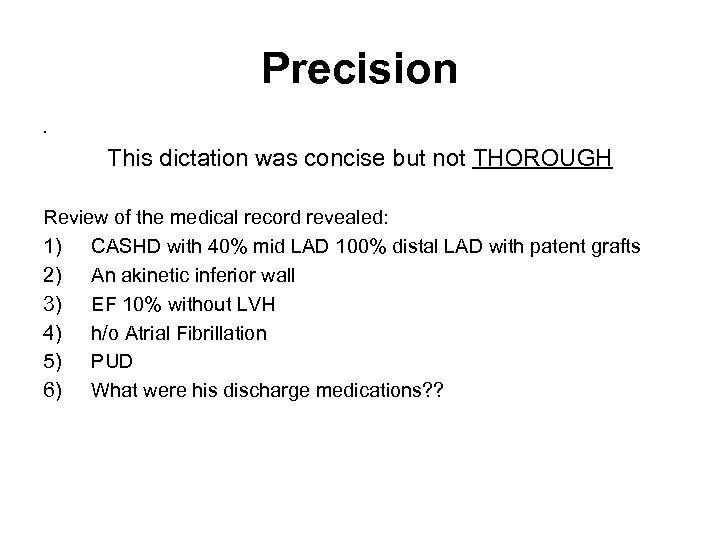 Precision

.

This dictation was concise but not THOROUGH

Review of the medical record revealed:
1) CASHD with 40% mid LAD 100% distal LAD with patent grafts
2) An akinetic inferior wall
3) EF 10% without LVH
4) h/o Atrial Fibrillation
5) PUD
6) What were his discharge medications??